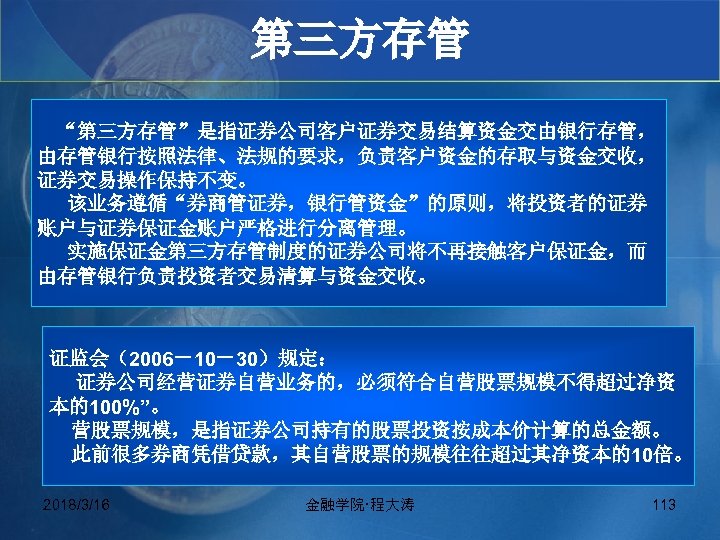 第三方存管

“第三方存管”是指证券公司客户证券交易结算资金交由银行存管，由存管银行按照法律、法规的要求，负责客户资金的存取与资金交收，证券交易操作保持不变。

该业务遵循“券商管证券，银行管资金”的原则，将投资者的证券账户与证券保证金账户严格进行分离管理。

实施保证金第三方存管制度的证券公司将不再接触客户保证金，而由存管银行负责投资者交易清算与资金交收。

证监会（2006－10－30）规定：

证券公司经营证券自营业务的，必须符合自营股票规模不得超过净资本的100%”。

营股票规模，是指证券公司持有的股票投资按成本价计算的总金额。

此前很多券商凭借贷款，其自营股票的规模往往超过其净资本的10倍。

2018/3/16 金融学院·程大涛 113